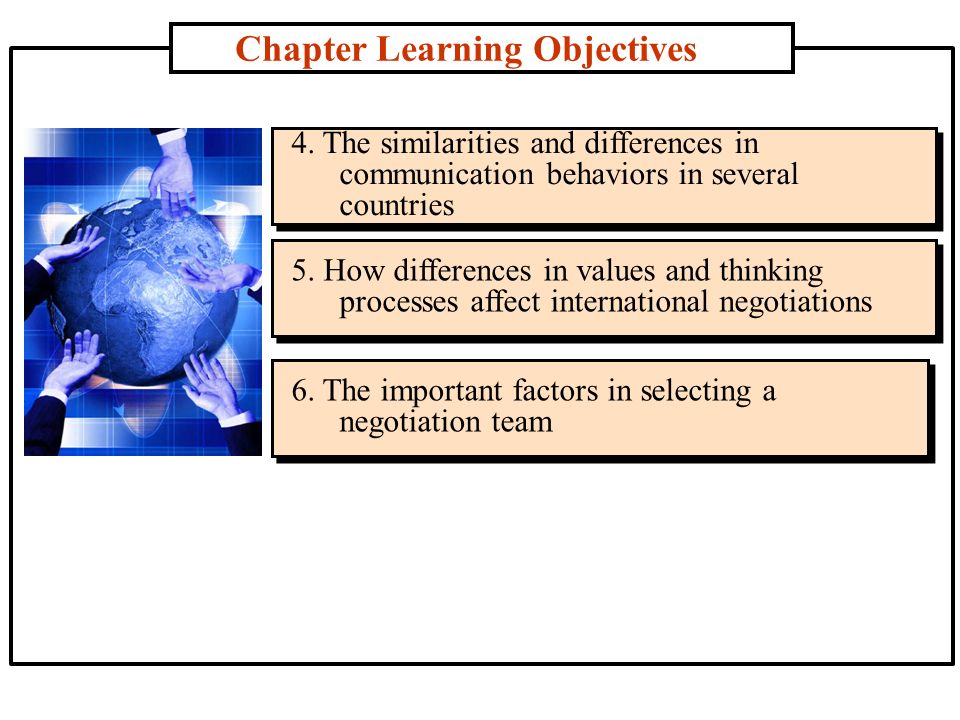 Chapter Learning Objectives

4. The similarities and differences in communication behaviors in several countries

5. How differences in values and thinking processes affect international negotiations

6. The important factors in selecting a negotiation team